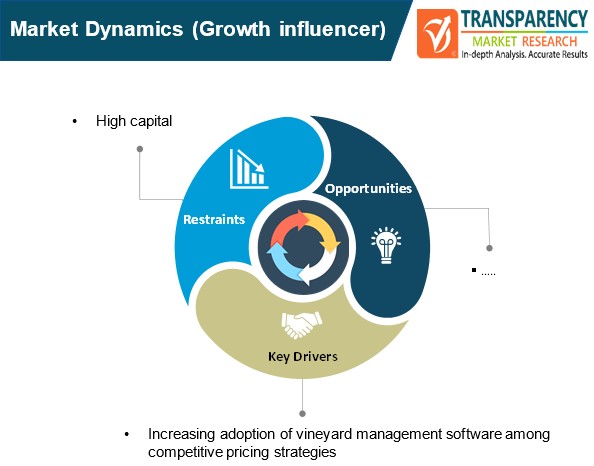 Market Dynamics (Growth influencer)

TRANSPARENCY
MARKET RESEARCH
In-depth Analysis. Accurate Results

• High capital

Restraints

Opportunities

▪ .....

Key Drivers

• Increasing adoption of vineyard management software among competitive pricing strategies